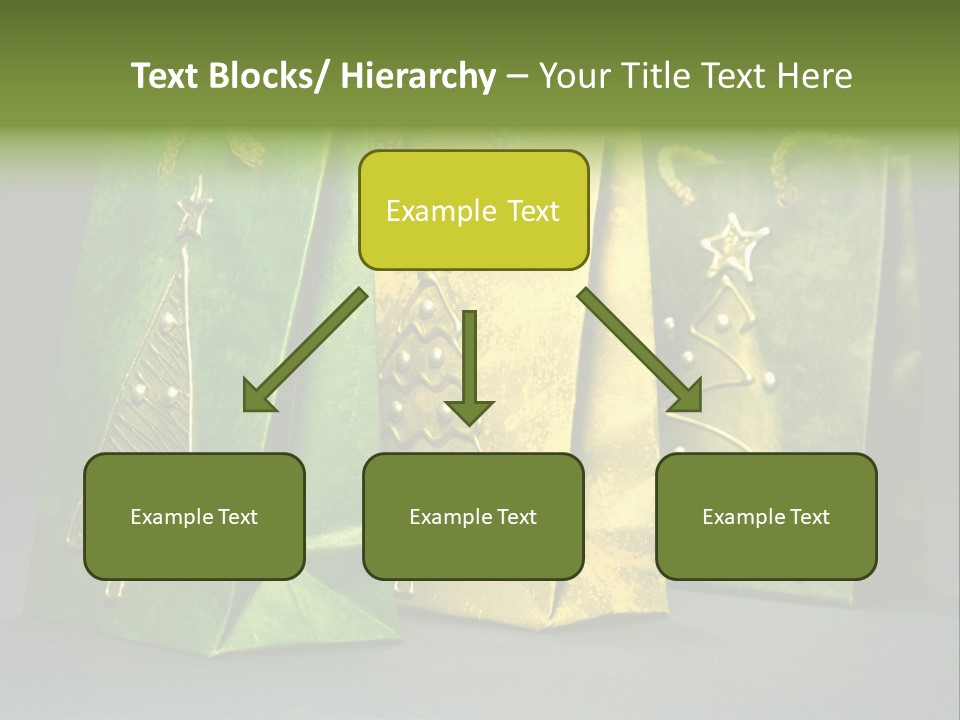 Text Blocks/ Hierarchy – Your Title Text Here

Example Text

Example Text

Example Text

Example Text